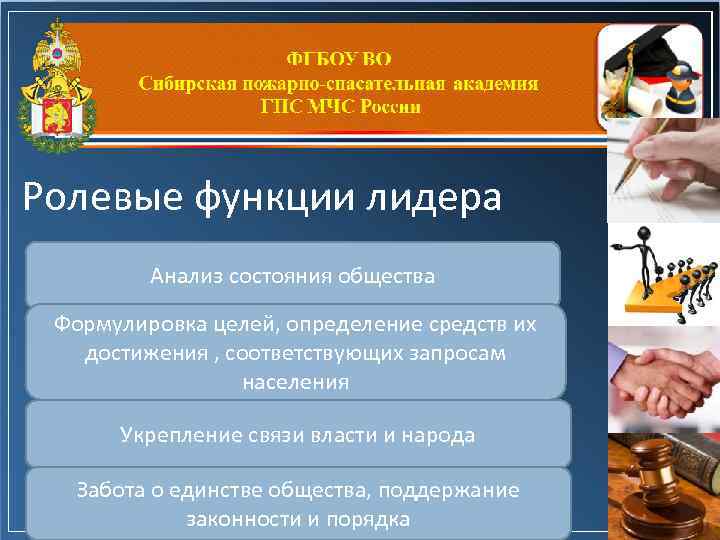 ФГБОУ ВО
Сибирская пожарно-спасательная академия
ГПС МЧС России

Ролевые функции лидера

Анализ состояния общества

Формулировка целей, определение средств их достижения , соответствующих запросам населения

Укрепление связи власти и народа

Забота о единстве общества, поддержание законности и порядка